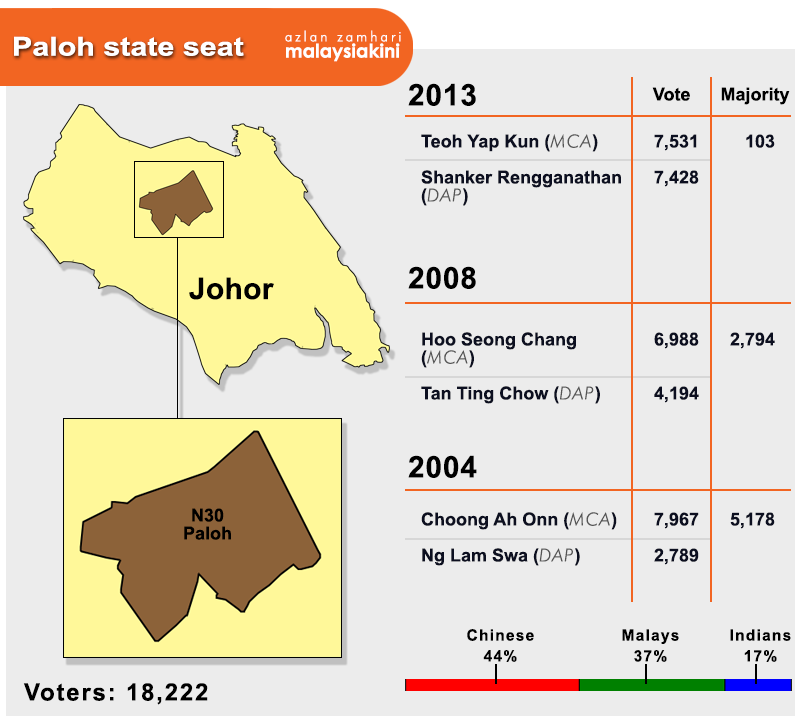 Paloh state seat

azlan zamhari
malaysiakini

Johor

N30
Paloh

Voters: 18,222

| 2013 | Vote | Majority |
|---|---|---|
| Teoh Yap Kun (MCA) | 7,531 | 103 |
| Shanker Rengganathan (DAP) | 7,428 | |

| 2008 | | |
|---|---|---|
| Hoo Seong Chang (MCA) | 6,988 | 2,794 |
| Tan Ting Chow (DAP) | 4,194 | |

| 2004 | | |
|---|---|---|
| Choong Ah Onn (MCA) | 7,967 | 5,178 |
| Ng Lam Swa (DAP) | 2,789 | |

Chinese 44%
Malays 37%
Indians 17%